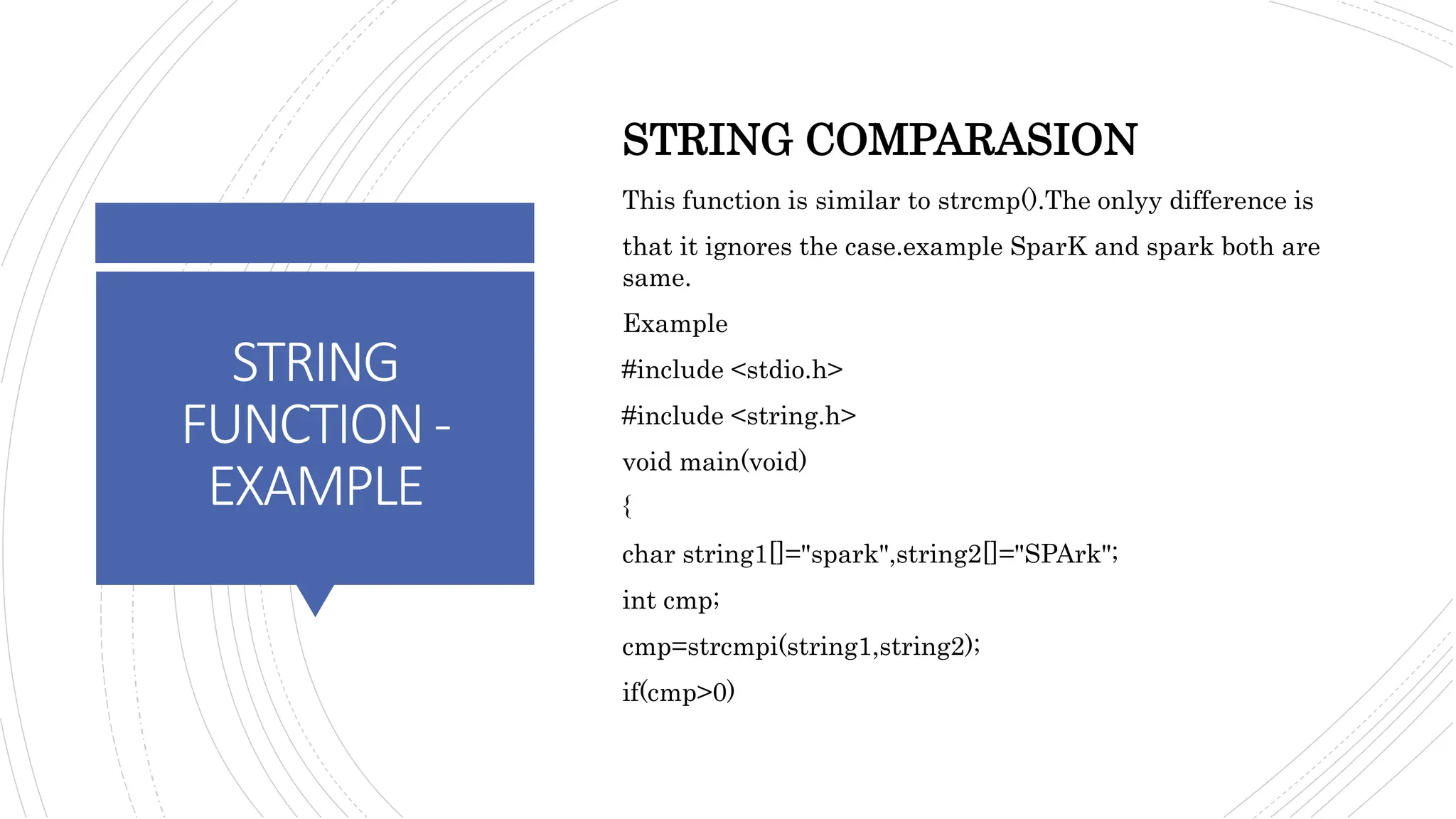 STRING FUNCTION - EXAMPLE

STRING COMPARASION

This function is similar to strcmp().The onlyy difference is that it ignores the case.example SparK and spark both are same.

Example

#include <stdio.h>

#include <string.h>

void main(void)

{

char string1[]="spark",string2[]="SPArk";

int cmp;

cmp=strcmpi(string1,string2);

if(cmp>0)